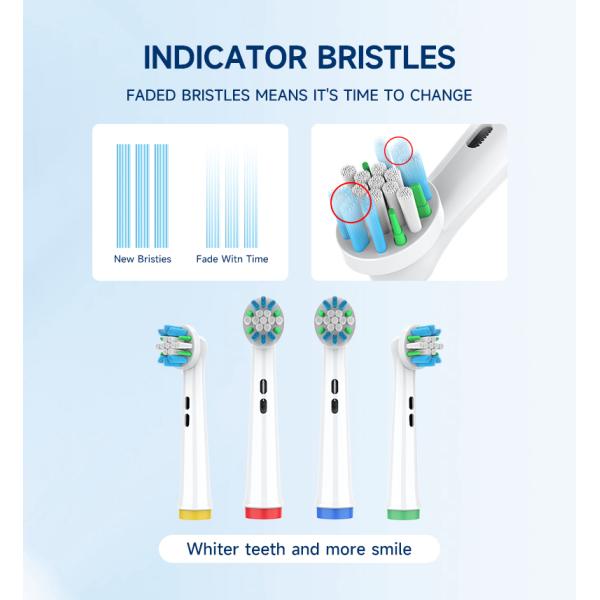 INDICATOR BRISTLES

FADED BRISTLES MEANS IT'S TIME TO CHANGE

New Bristies

Fade Witn Time

Whiter teeth and more smile